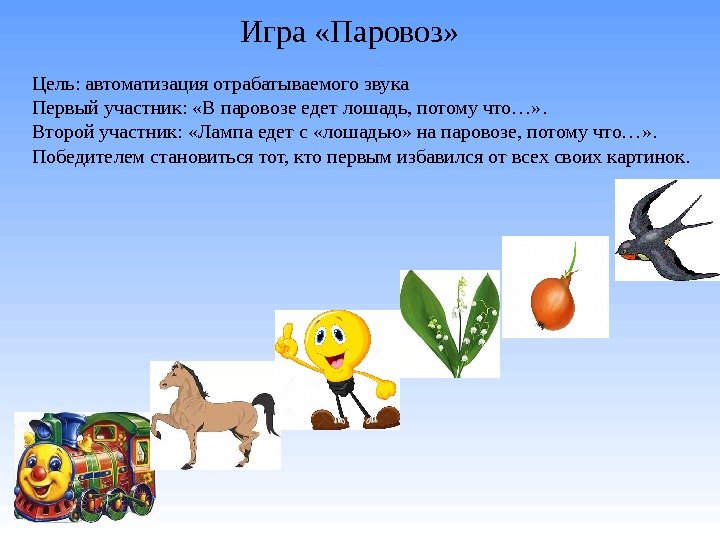 Игра «Паровоз»

Цель: автоматизация отрабатываемого звука
Первый участник: «В паровозе едет лошадь, потому что…».
Второй участник: «Лампа едет с «лошадью» на паровозе, потому что…».
Победителем становиться тот, кто первым избавился от всех своих картинок.